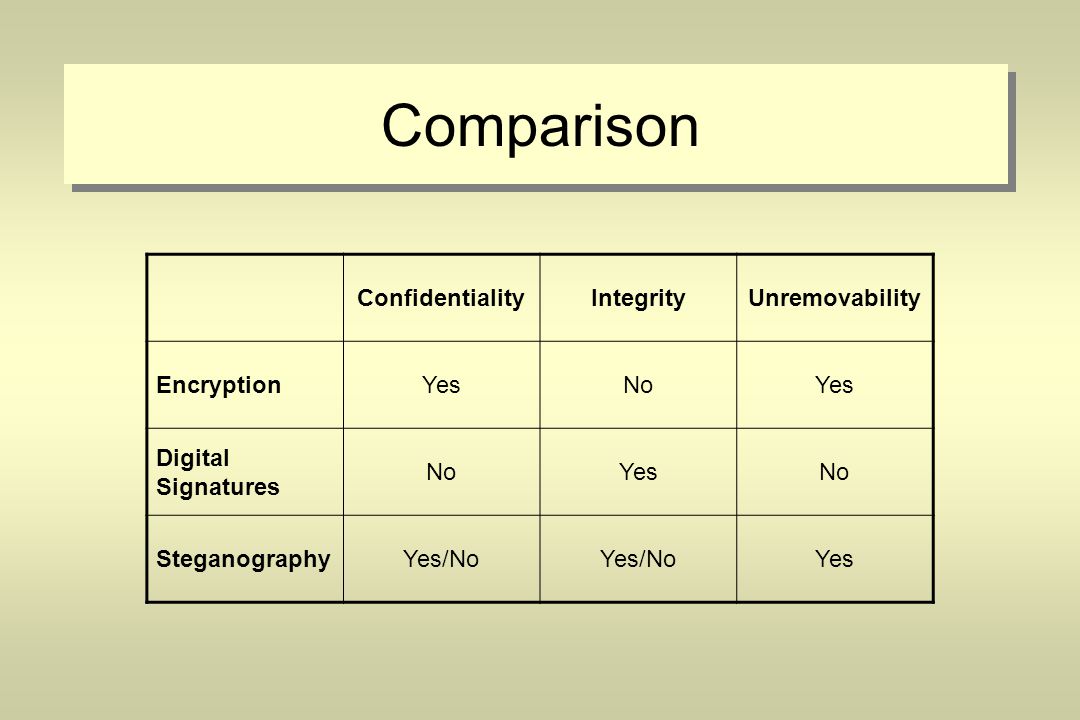 Comparison

| | Confidentiality | Integrity | Unremovability |
|---|---|---|---|
| Encryption | Yes | No | Yes |
| Digital Signatures | No | Yes | No |
| Steganography | Yes/No | Yes/No | Yes |